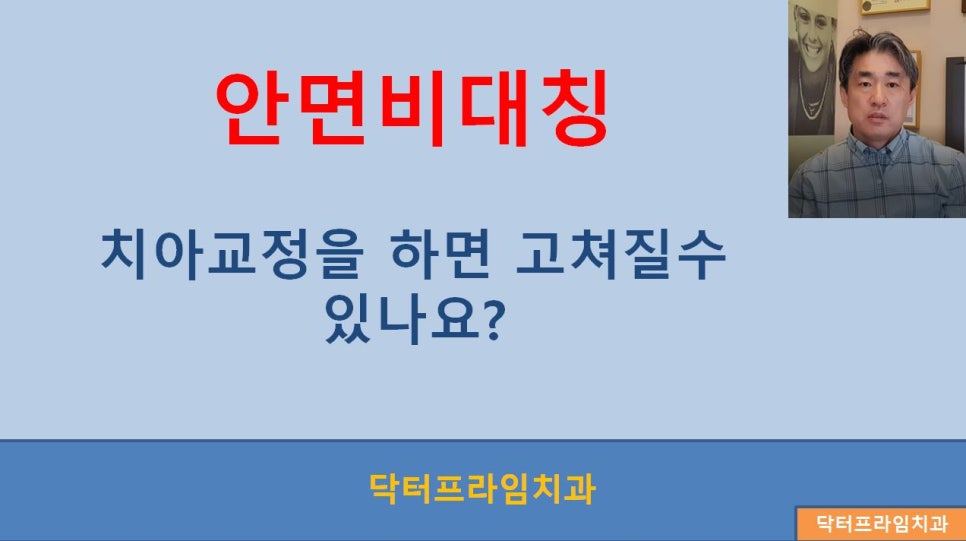 안면비대칭

치아교정을 하면 고쳐질수 있나요?

닥터프라임치과

닥터프라임치과